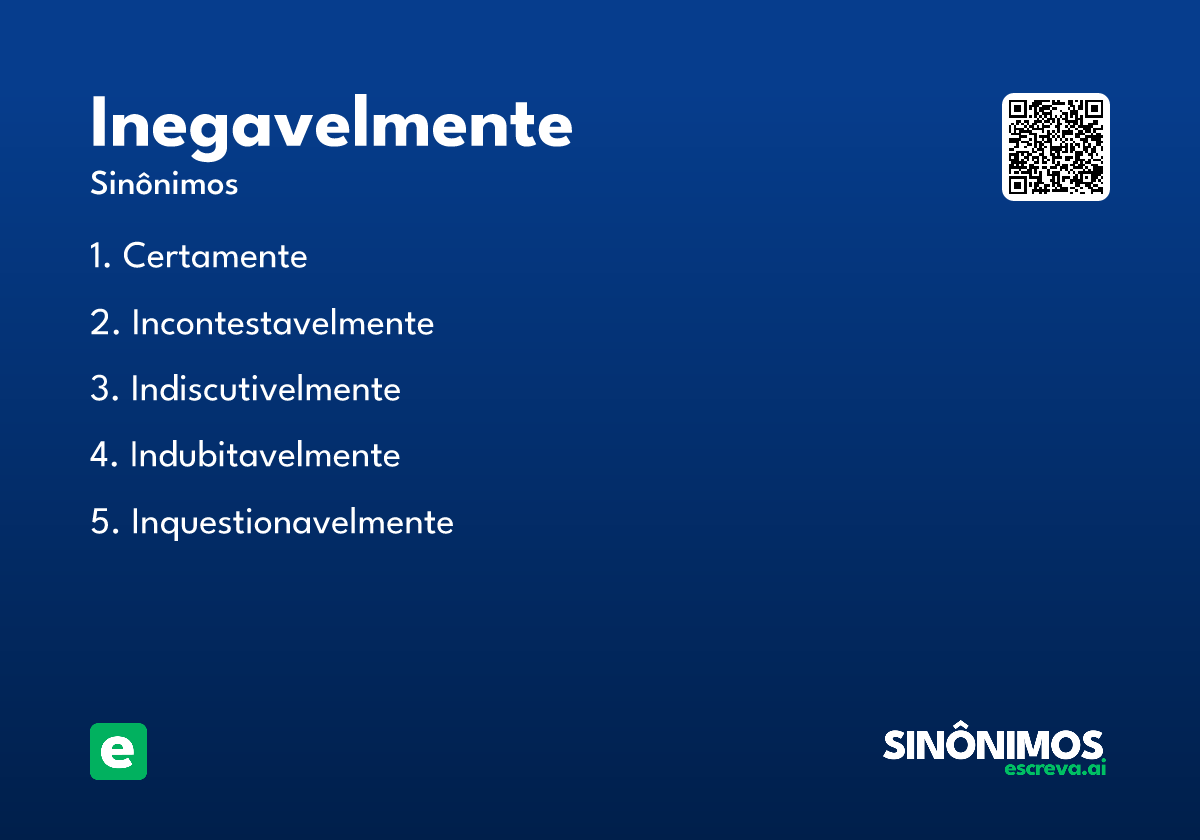 Inegavelmente
Sinônimos

1. Certamente

2. Incontestavelmente

3. Indiscutivelmente

4. Indubitavelmente

5. Inquestionavelmente

e

SINÔNIMOS
escreva.ai